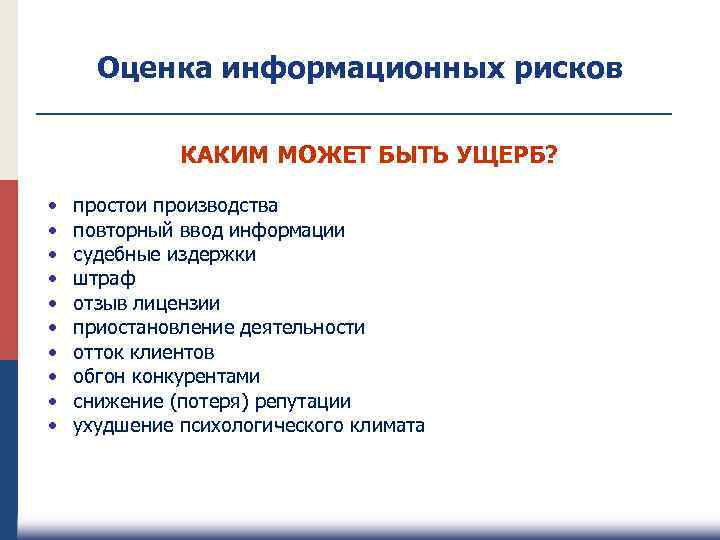 Оценка информационных рисков

КАКИМ МОЖЕТ БЫТЬ УЩЕРБ?

• простои производства
• повторный ввод информации
• судебные издержки
• штраф
• отзыв лицензии
• приостановление деятельности
• отток клиентов
• обгон конкурентами
• снижение (потеря) репутации
• ухудшение психологического климата